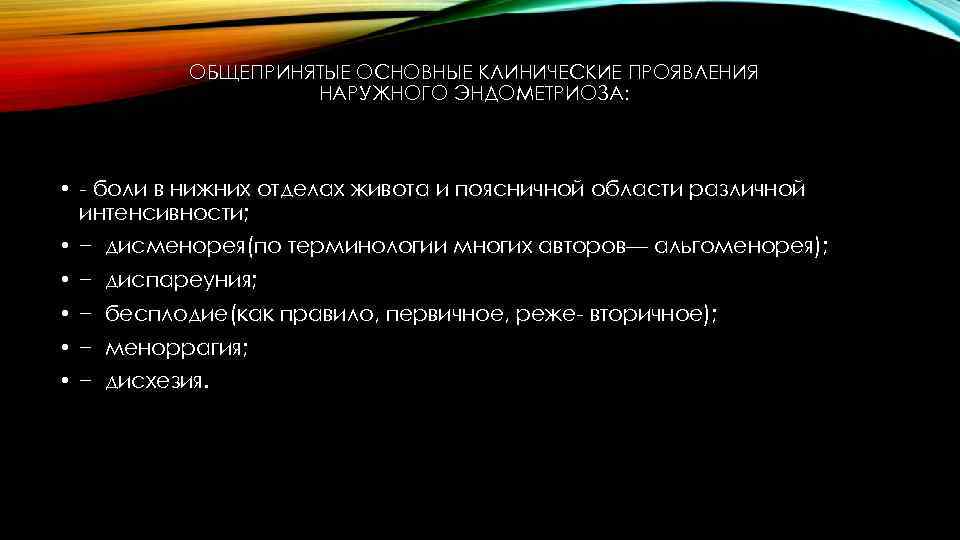 ОБЩЕПРИНЯТЫЕ ОСНОВНЫЕ КЛИНИЧЕСКИЕ ПРОЯВЛЕНИЯ НАРУЖНОГО ЭНДОМЕТРИОЗА:

• - боли в нижних отделах живота и поясничной области различной интенсивности;
• − дисменорея(по терминологии многих авторов— альгоменорея);
• − диспареуния;
• − бесплодие(как правило, первичное, реже- вторичное);
• − меноррагия;
• − дисхезия.